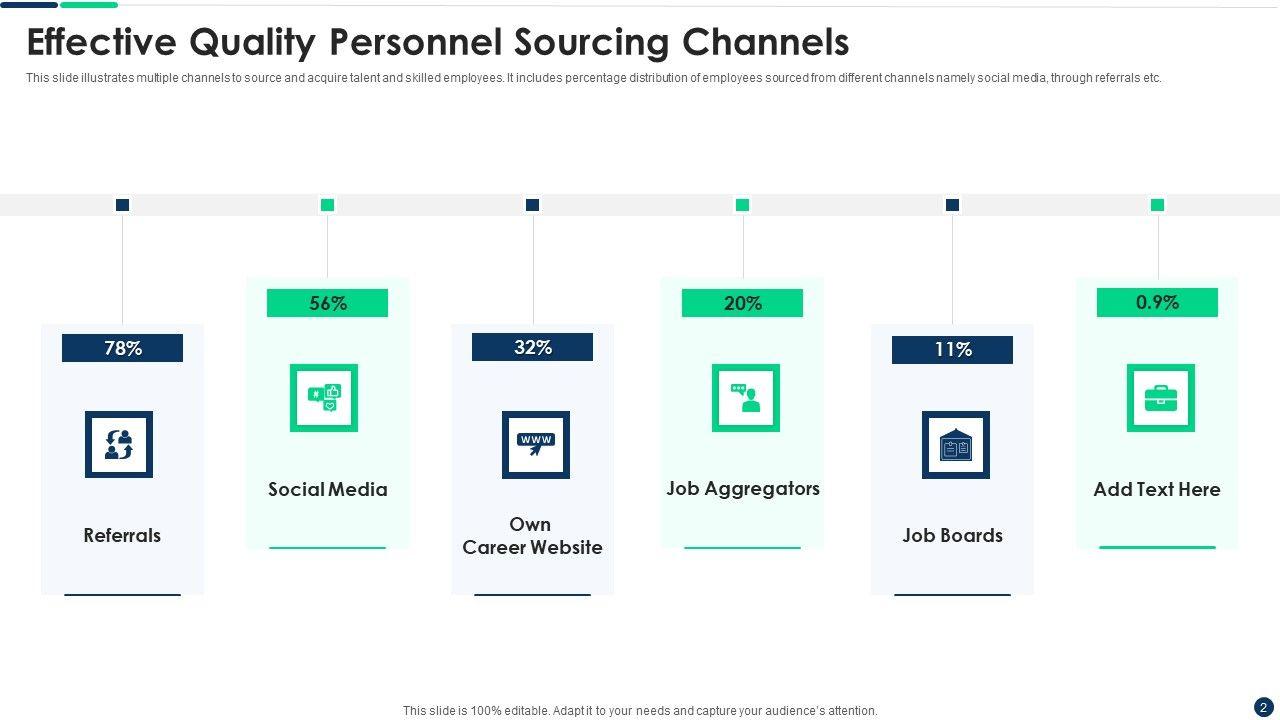 Effective Quality Personnel Sourcing Channels

This slide illustrates multiple channels to source and acquire talent and skilled employees. It includes percentage distribution of employees sourced from different channels namely social media, through referrals etc.

78%

Referrals

56%

Social Media

32%

WWW

Own Career Website

20%

Job Aggregators

11%

Job Boards

0.9%

Add Text Here

This slide is 100% editable. Adapt it to your needs and capture your audience's attention.

2